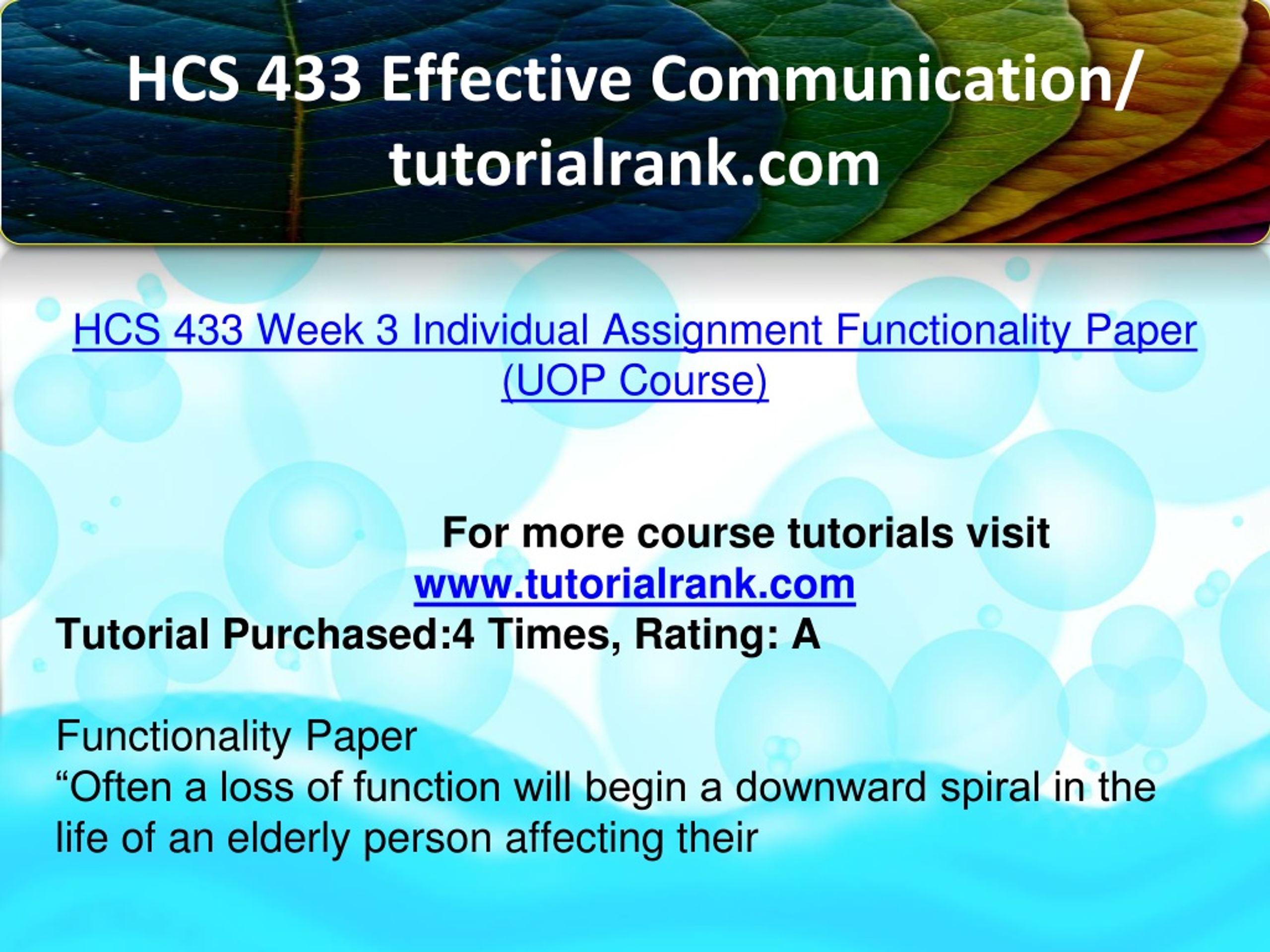 HCS 433 Effective Communication/ tutorialrank.com

HCS 433 Week 3 Individual Assignment Functionality Paper (UOP Course)

For more course tutorials visit
www.tutorialrank.com
Tutorial Purchased:4 Times, Rating: A

Functionality Paper
“Often a loss of function will begin a downward spiral in the life of an elderly person affecting their